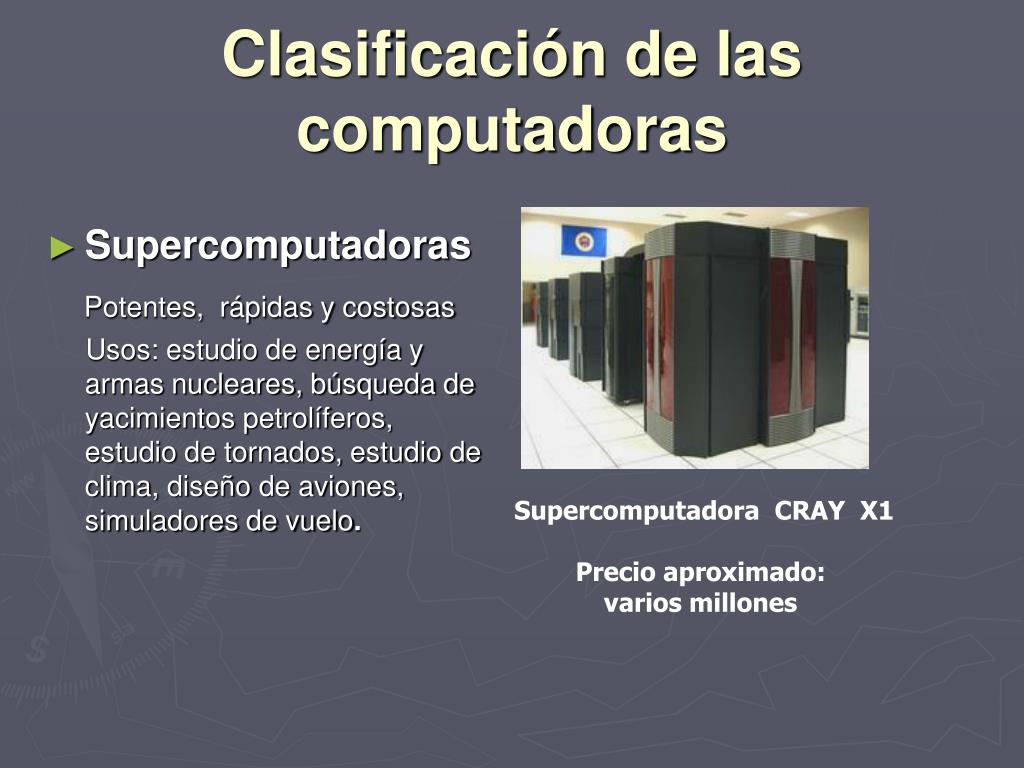 Clasificación de las computadoras

► Supercomputadoras

Potentes, rápidas y costosas

Usos: estudio de energía y armas nucleares, búsqueda de yacimientos petrolíferos, estudio de tornados, estudio de clima, diseño de aviones, simuladores de vuelo.

Supercomputadora CRAY X1

Precio aproximado: varios millones